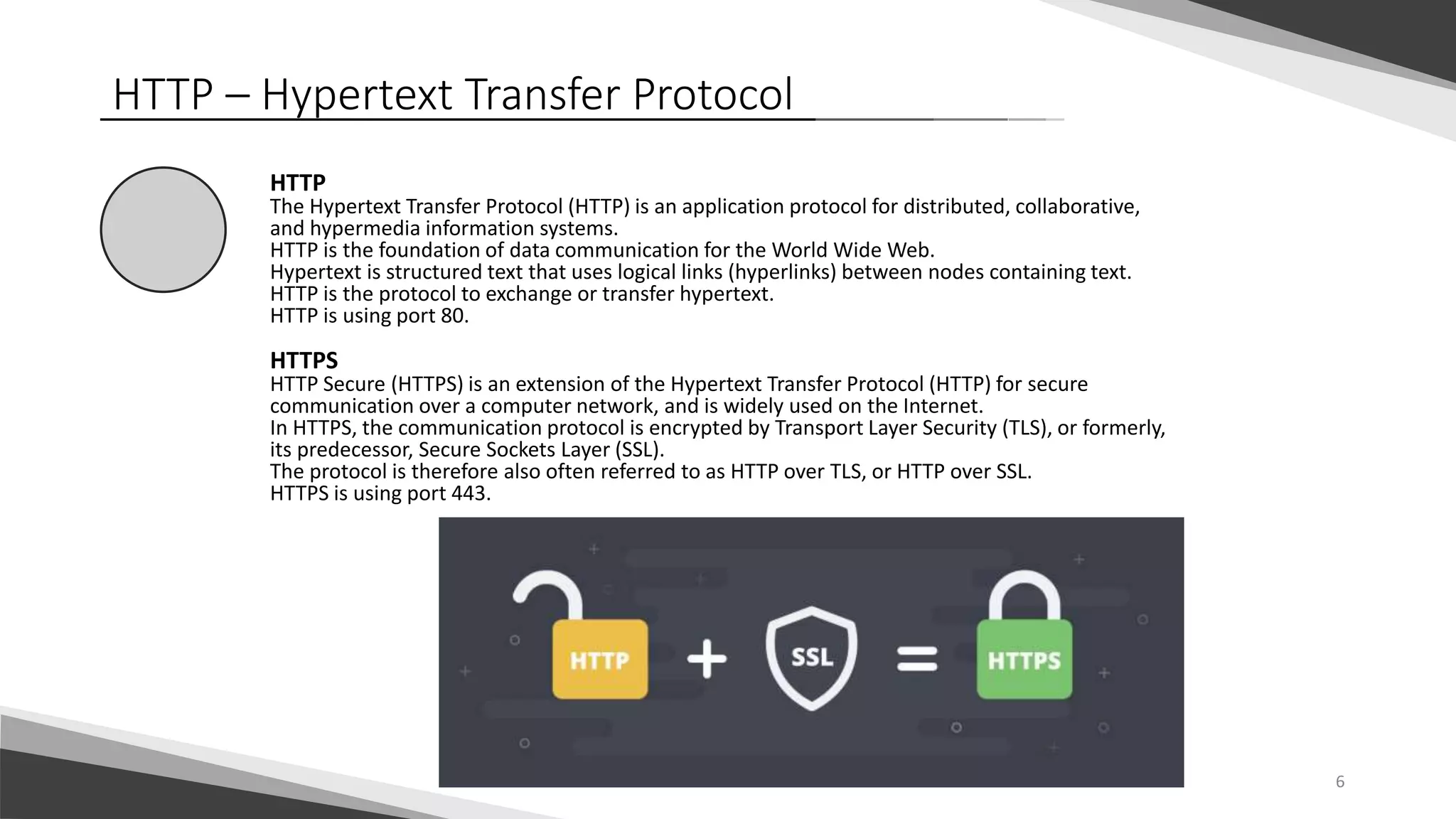 HTTP – Hypertext Transfer Protocol

HTTP
The Hypertext Transfer Protocol (HTTP) is an application protocol for distributed, collaborative, and hypermedia information systems.
HTTP is the foundation of data communication for the World Wide Web.
Hypertext is structured text that uses logical links (hyperlinks) between nodes containing text.
HTTP is the protocol to exchange or transfer hypertext.
HTTP is using port 80.

HTTPS
HTTP Secure (HTTPS) is an extension of the Hypertext Transfer Protocol (HTTP) for secure communication over a computer network, and is widely used on the Internet.
In HTTPS, the communication protocol is encrypted by Transport Layer Security (TLS), or formerly, its predecessor, Secure Sockets Layer (SSL).
The protocol is therefore also often referred to as HTTP over TLS, or HTTP over SSL.
HTTPS is using port 443.

HTTP + SSL = HTTPS

6